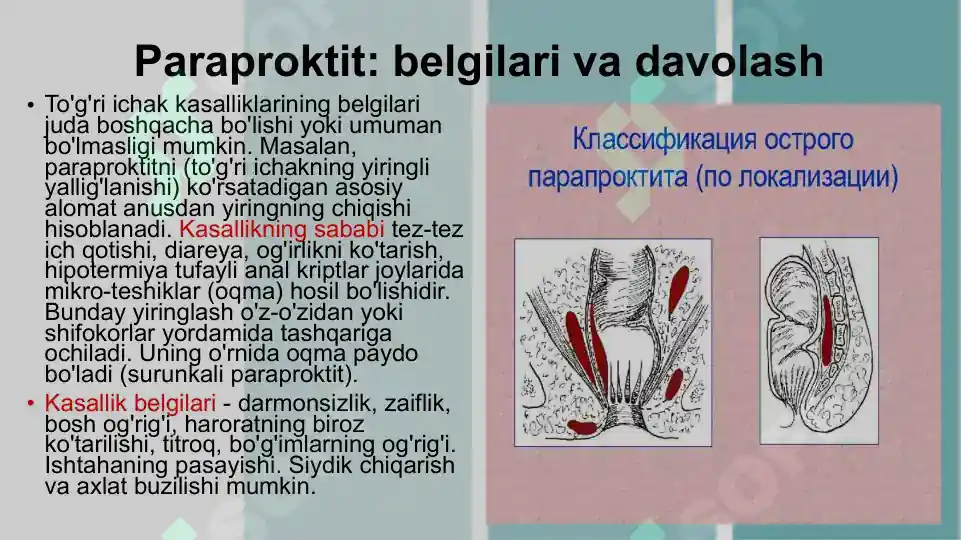 Paraproktit: belgilari va davolash

• To'g'ri ichak kasalliklarining belgilari juda boshqacha bo'lishi yoki umuman bo'lmasligi mumkin. Masalan, paraproktitni (to'g'ri ichakning yiringli yallig'lanishi) ko'rsatadigan asosiy alomat anusdan yiringning chiqishi hisoblanadi. Kasallikning sababi tez-tez ich qotishi, diareya, og'irlikni ko'tarish, hipotermiya tufayli anal kriptlar joylarida mikro-teshiklar (oqma) hosil bo'lishidir. Bunday yiringlash o'z-o'zidan yoki shifokorlar yordamida tashqariga ochiladi. Uning o'rnida oqma paydo bo'ladi (surunkali paraproktit).

• Kasallik belgilari - darmonsizlik, zaiflik, bosh og'rig'i, haroratning biroz ko'tarilishi, titroq, bo'g'imlarning og'rig'i. Ishtahaning pasayishi. Siydik chiqarish va axlat buzilishi mumkin.

Классификация острого парапроктита (по локализации)